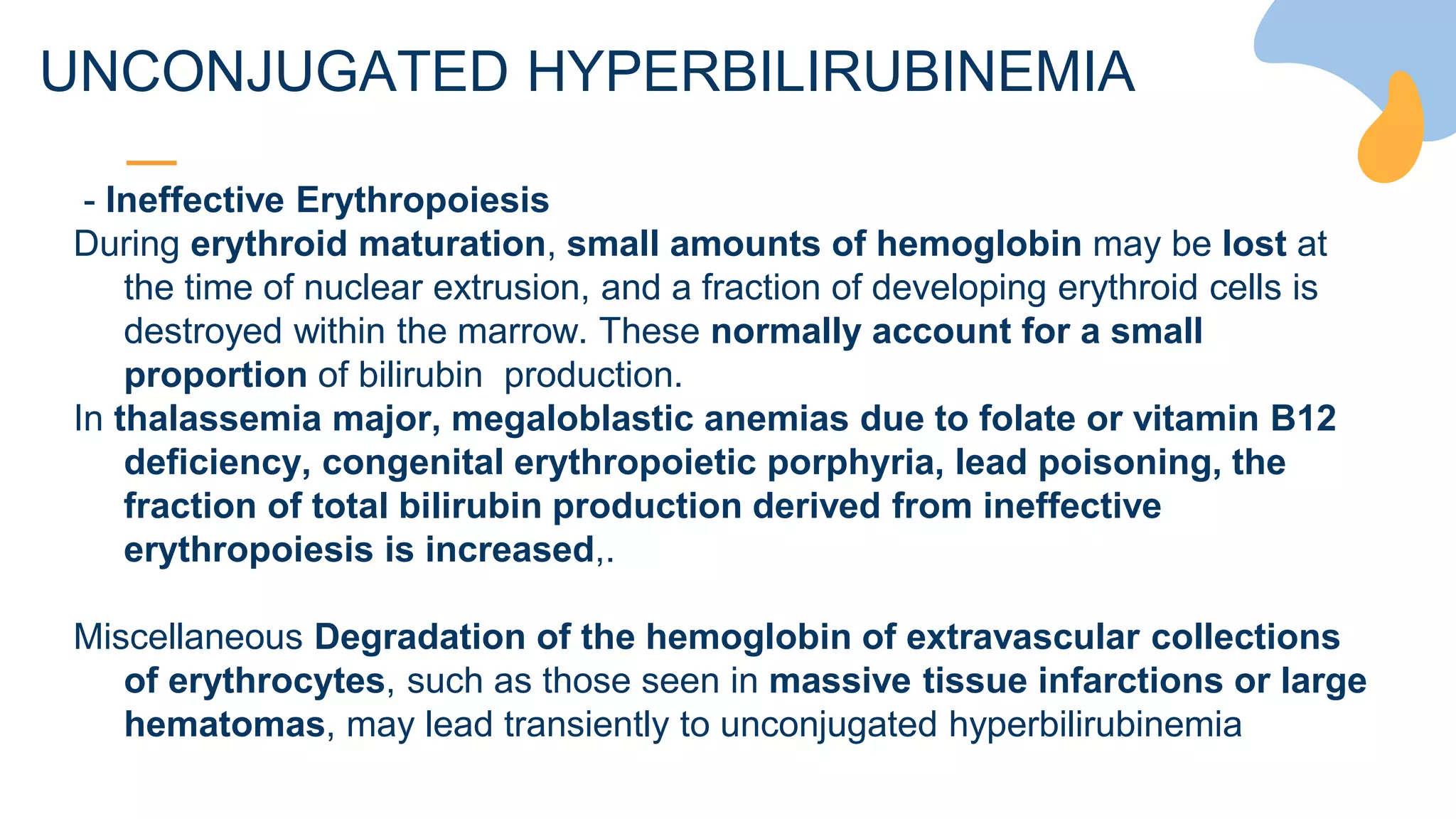 UNCONJUGATED HYPERBILIRUBINEMIA

- Ineffective Erythropoiesis

During erythroid maturation, small amounts of hemoglobin may be lost at the time of nuclear extrusion, and a fraction of developing erythroid cells is destroyed within the marrow. These normally account for a small proportion of bilirubin production.

In thalassemia major, megaloblastic anemias due to folate or vitamin B12 deficiency, congenital erythropoietic porphyria, lead poisoning, the fraction of total bilirubin production derived from ineffective erythropoiesis is increased,.

Miscellaneous Degradation of the hemoglobin of extravascular collections of erythrocytes, such as those seen in massive tissue infarctions or large hematomas, may lead transiently to unconjugated hyperbilirubinemia